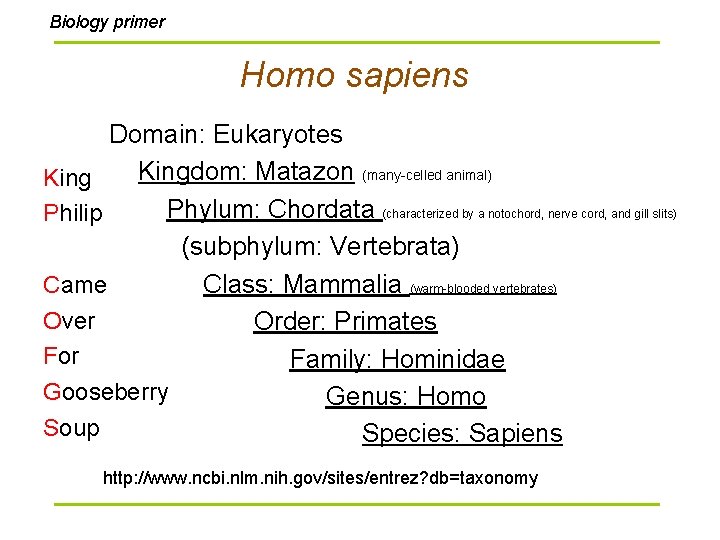 Biology primer

Homo sapiens

Domain: Eukaryotes

King Kingdom: Matazon (many-celled animal)

Philip Phylum: Chordata (characterized by a notochord, nerve cord, and gill slits)

(subphylum: Vertebrata)

Came Class: Mammalia (warm-blooded vertebrates)

Over Order: Primates

For Family: Hominidae

Gooseberry Genus: Homo

Soup Species: Sapiens

http://www.ncbi.nlm.nih.gov/sites/entrez?db=taxonomy